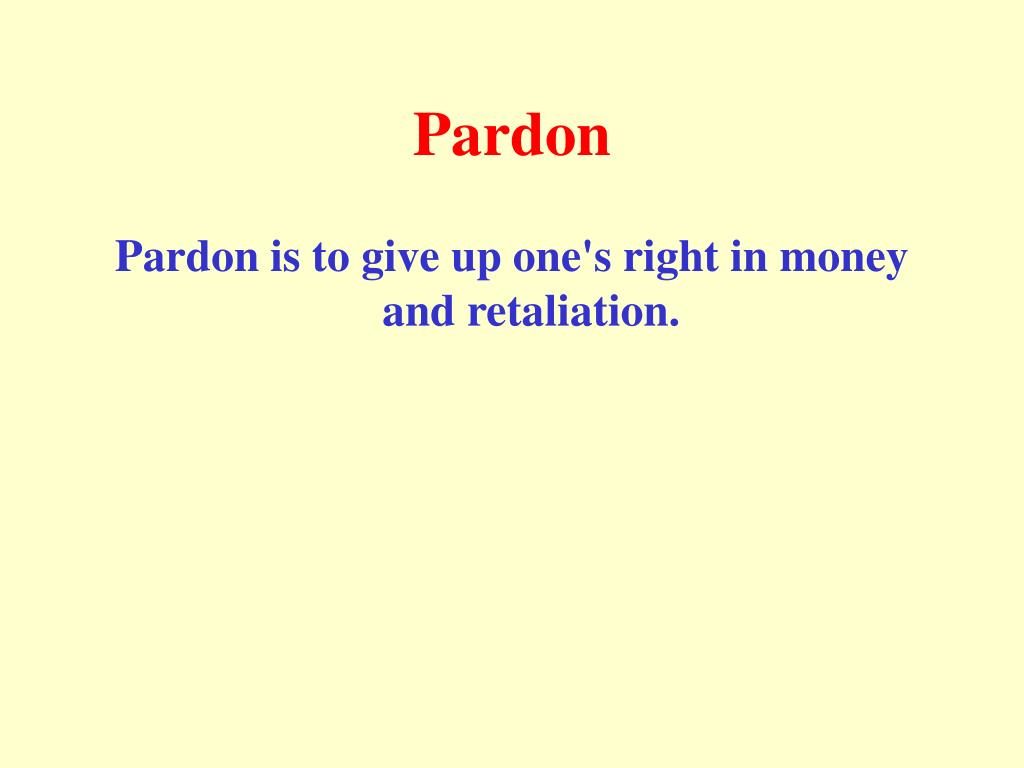 Pardon

Pardon is to give up one's right in money and retaliation.